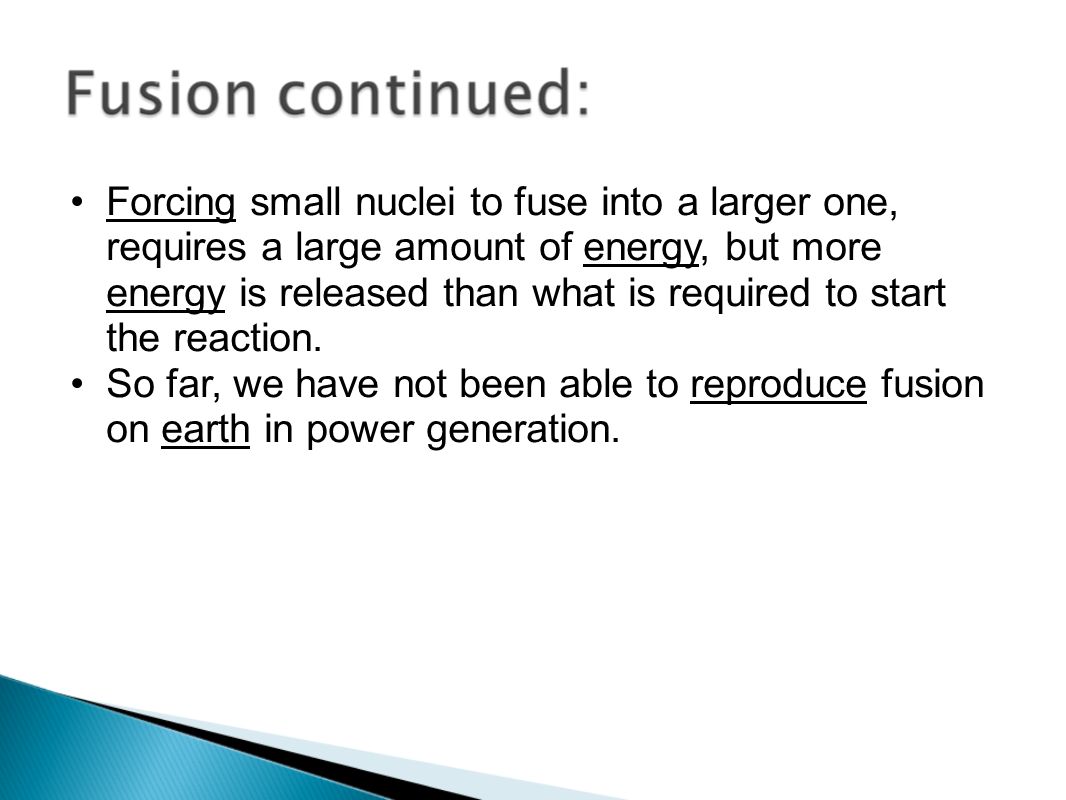 Fusion continued:

• Forcing small nuclei to fuse into a larger one, requires a large amount of energy, but more energy is released than what is required to start the reaction.

• So far, we have not been able to reproduce fusion on earth in power generation.